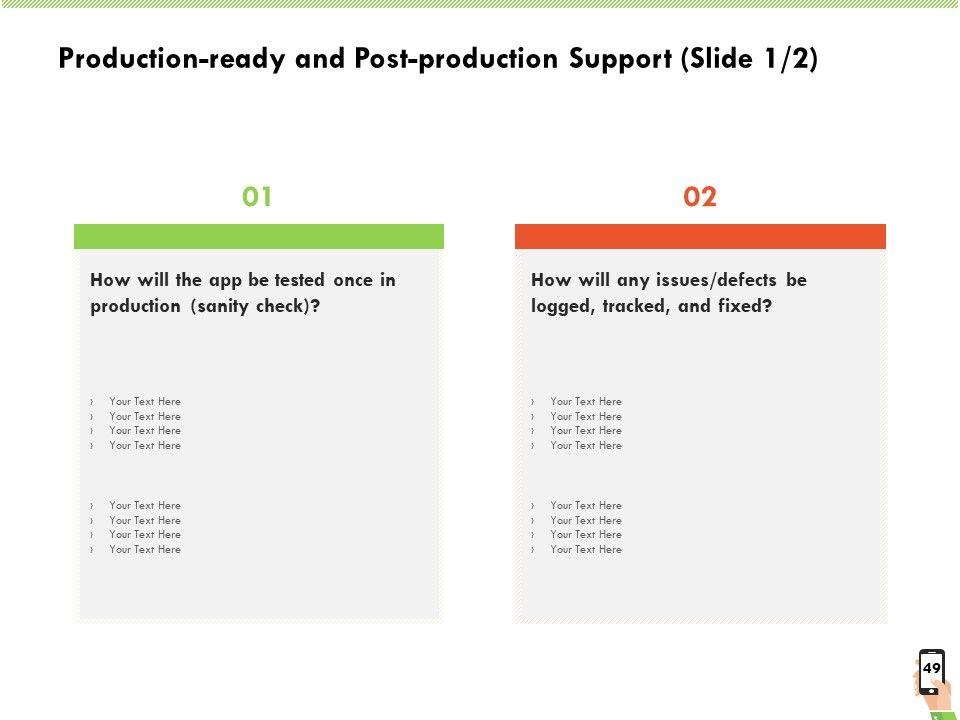 Production-ready and Post-production Support (Slide 1/2)

01

How will the app be tested once in production (sanity check)?

› Your Text Here
› Your Text Here
› Your Text Here
› Your Text Here

› Your Text Here
› Your Text Here
› Your Text Here
› Your Text Here

02

How will any issues/defects be logged, tracked, and fixed?

› Your Text Here
› Your Text Here
› Your Text Here
› Your Text Here

› Your Text Here
› Your Text Here
› Your Text Here
› Your Text Here

49